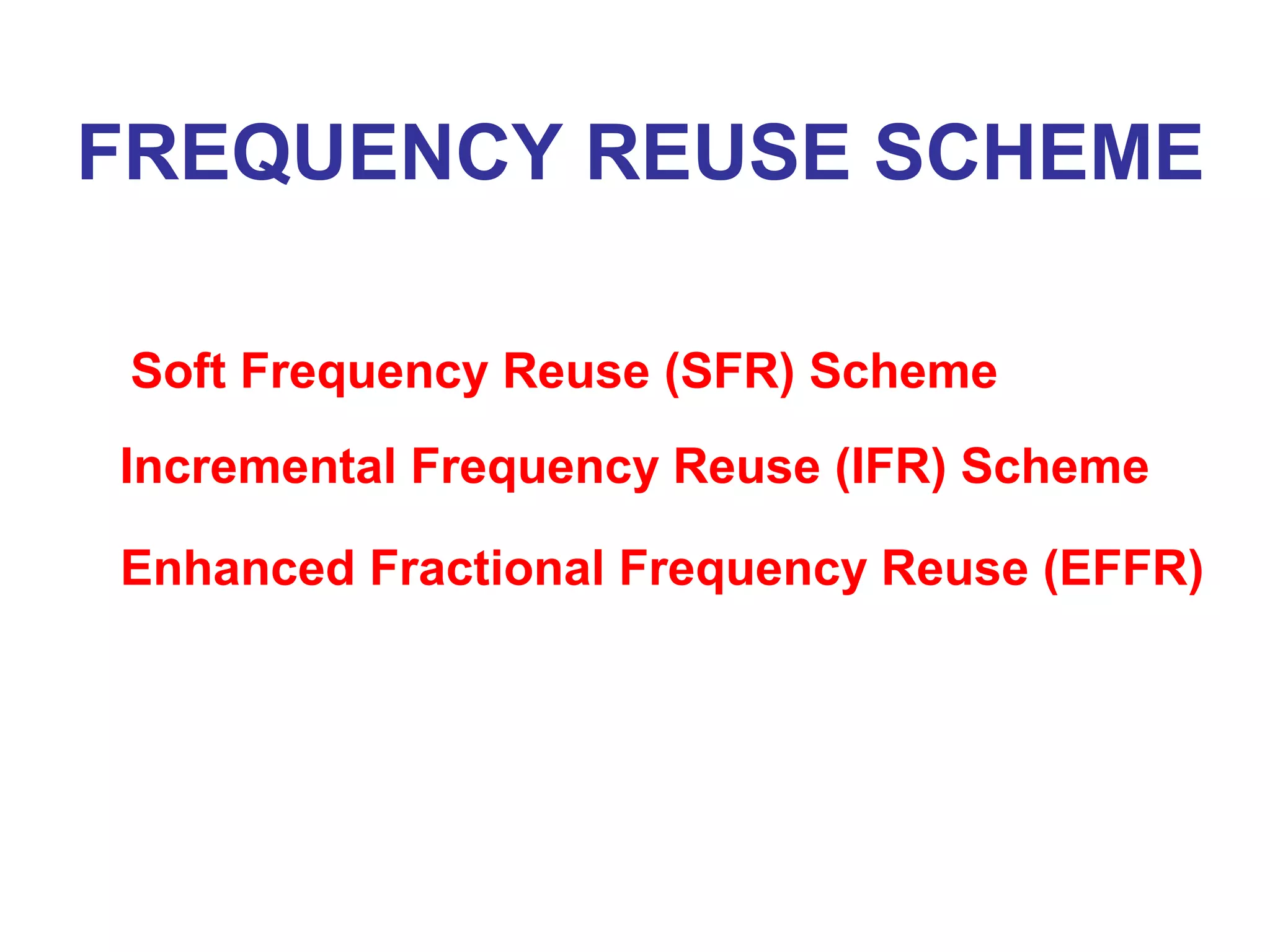 FREQUENCY REUSE SCHEME

Soft Frequency Reuse (SFR) Scheme

Incremental Frequency Reuse (IFR) Scheme

Enhanced Fractional Frequency Reuse (EFFR)